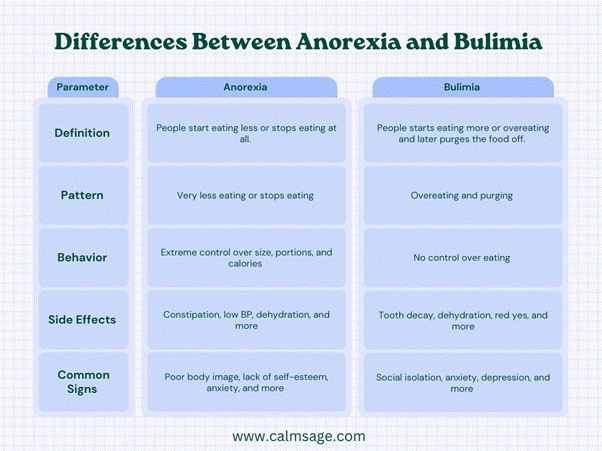 Differences Between Anorexia and Bulimia

| Parameter | Anorexia | Bulimia |
|---|---|---|
| Definition | People start eating less or stops eating at all. | People starts eating more or overeating and later purges the food off. |
| Pattern | Very less eating or stops eating | Overeating and purging |
| Behavior | Extreme control over size, portions, and calories | No control over eating |
| Side Effects | Constipation, low BP, dehydration, and more | Tooth decay, dehydration, red yes, and more |
| Common Signs | Poor body image, lack of self-esteem, anxiety, and more | Social isolation, anxiety, depression, and more |

www.calmsage.com